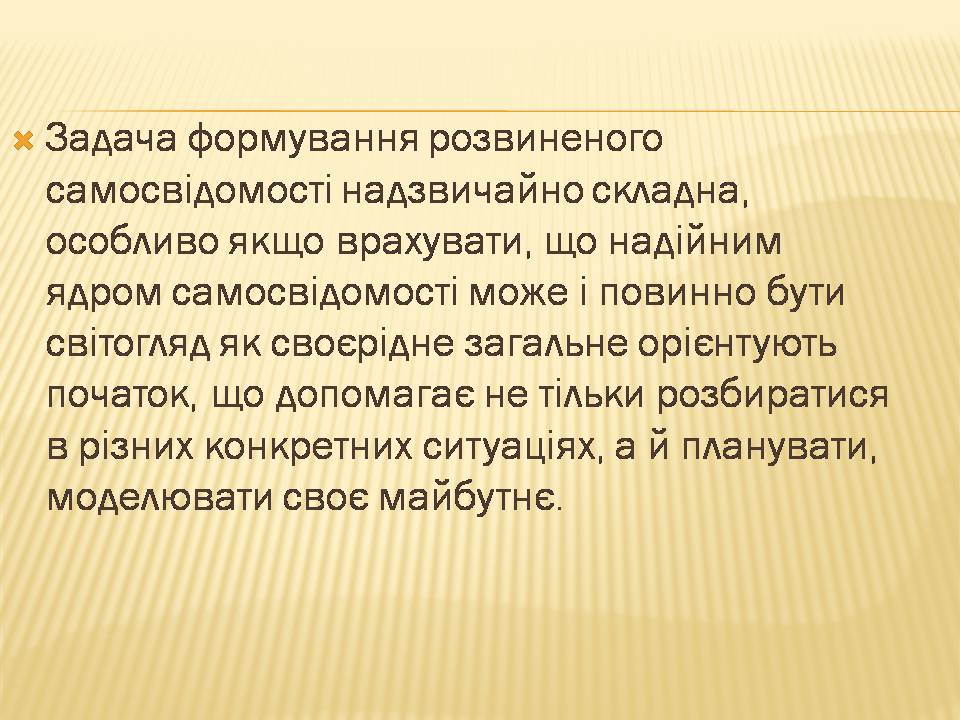 Задача формування розвиненого самосвідомості надзвичайно складна, особливо якщо врахувати, що надійним ядром самосвідомості може і повинно бути світогляд як своєрідне загальне орієнтують початок, що допомагає не тільки розбиратися в різних конкретних ситуаціях, а й планувати, моделювати своє майбутнє.